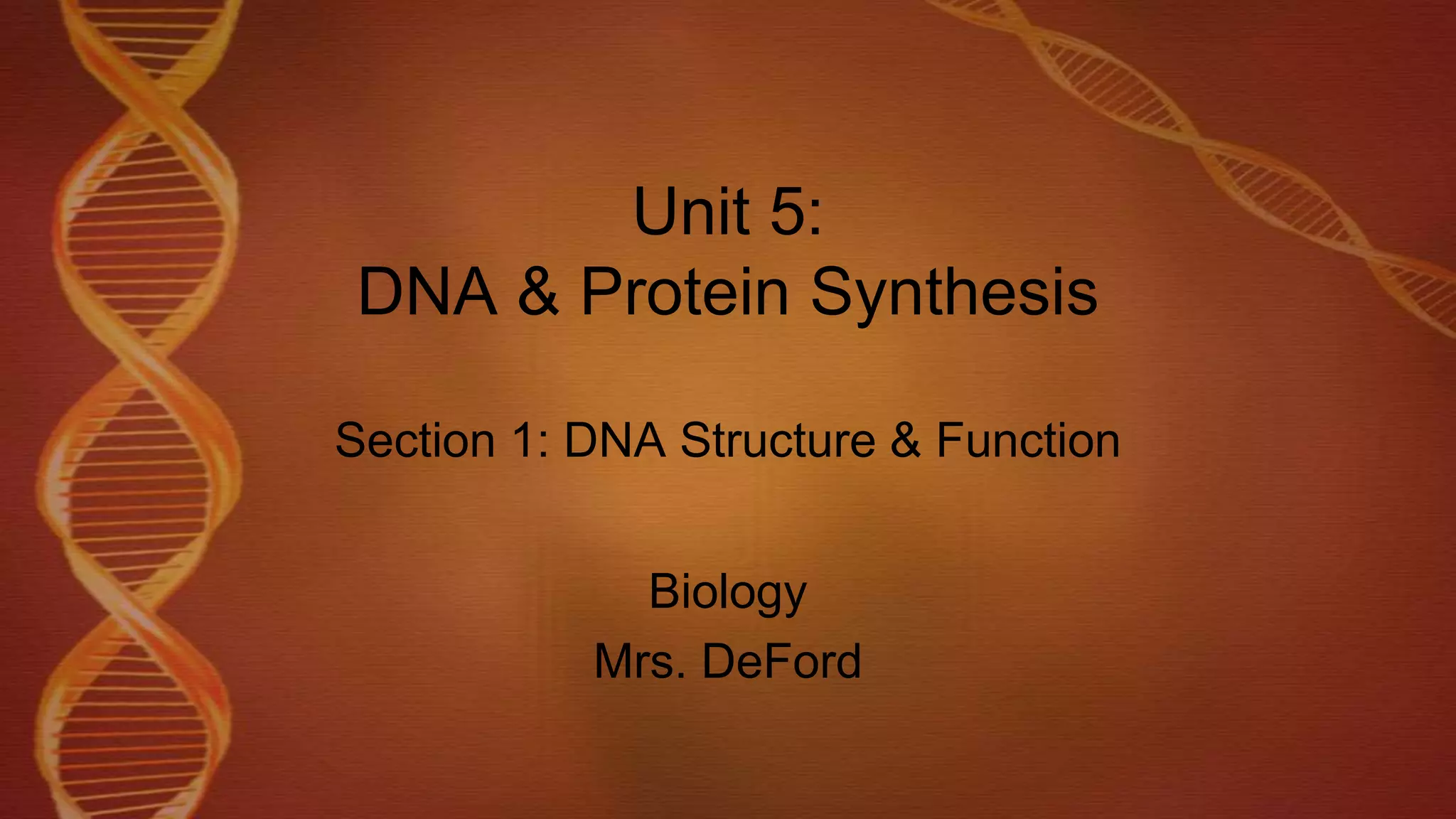 Unit 5:
DNA & Protein Synthesis

Section 1: DNA Structure & Function

Biology
Mrs. DeFord